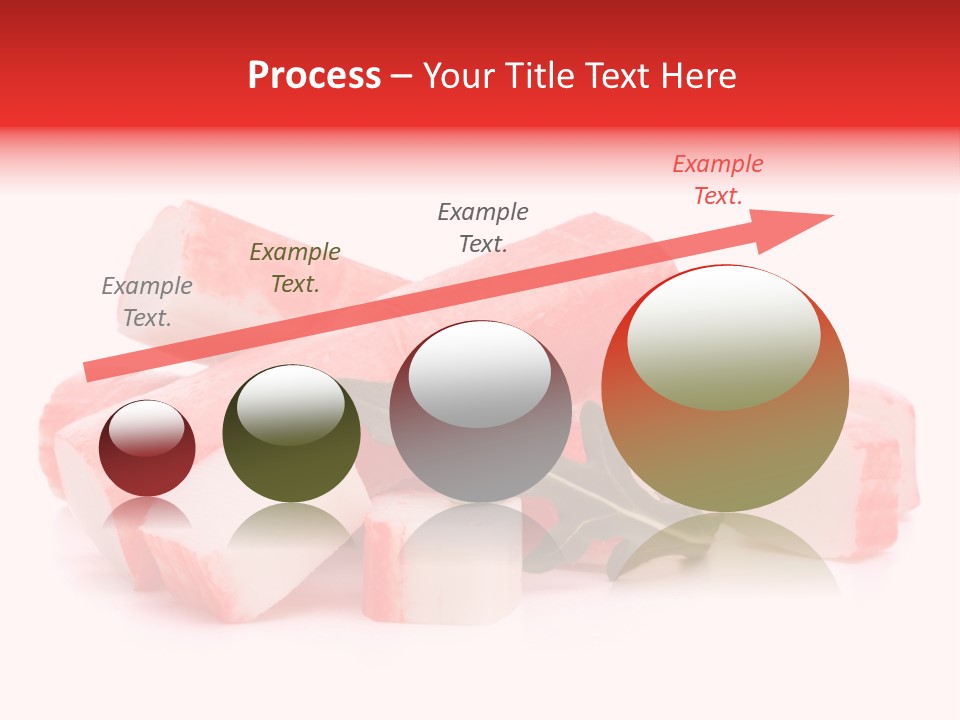 Process – Your Title Text Here

Example Text.

Example Text.

Example Text.

Example Text.